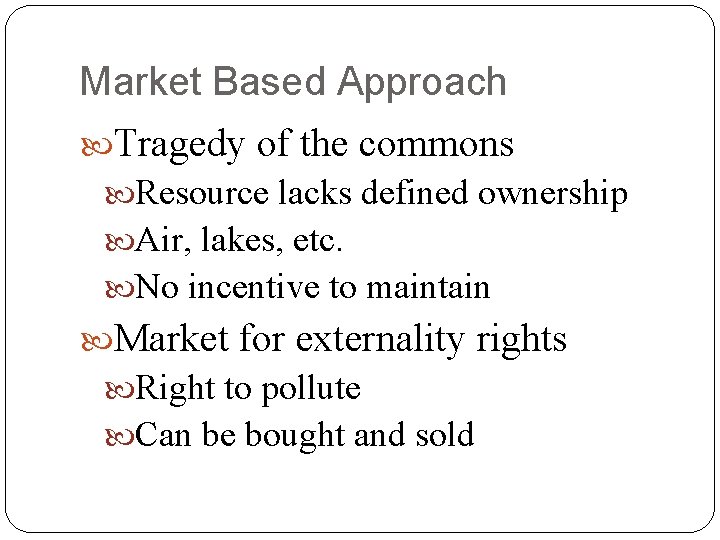 Market Based Approach

Tragedy of the commons

Resource lacks defined ownership

Air, lakes, etc.

No incentive to maintain

Market for externality rights

Right to pollute

Can be bought and sold